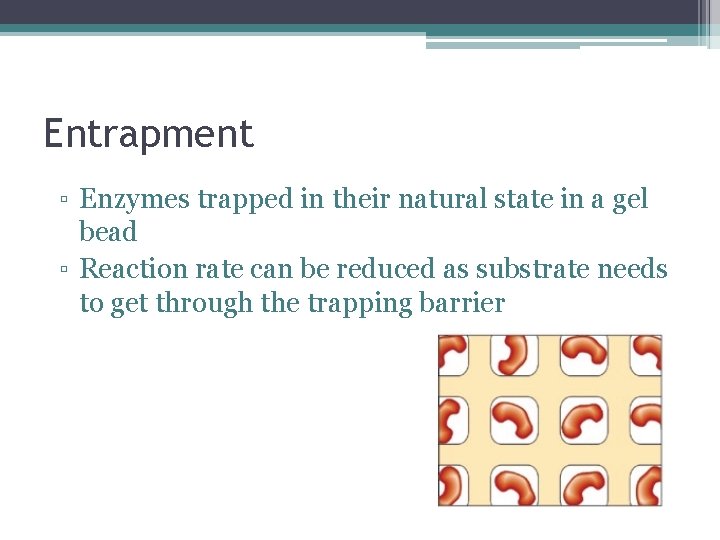 Entrapment

▫ Enzymes trapped in their natural state in a gel bead
▫ Reaction rate can be reduced as substrate needs to get through the trapping barrier